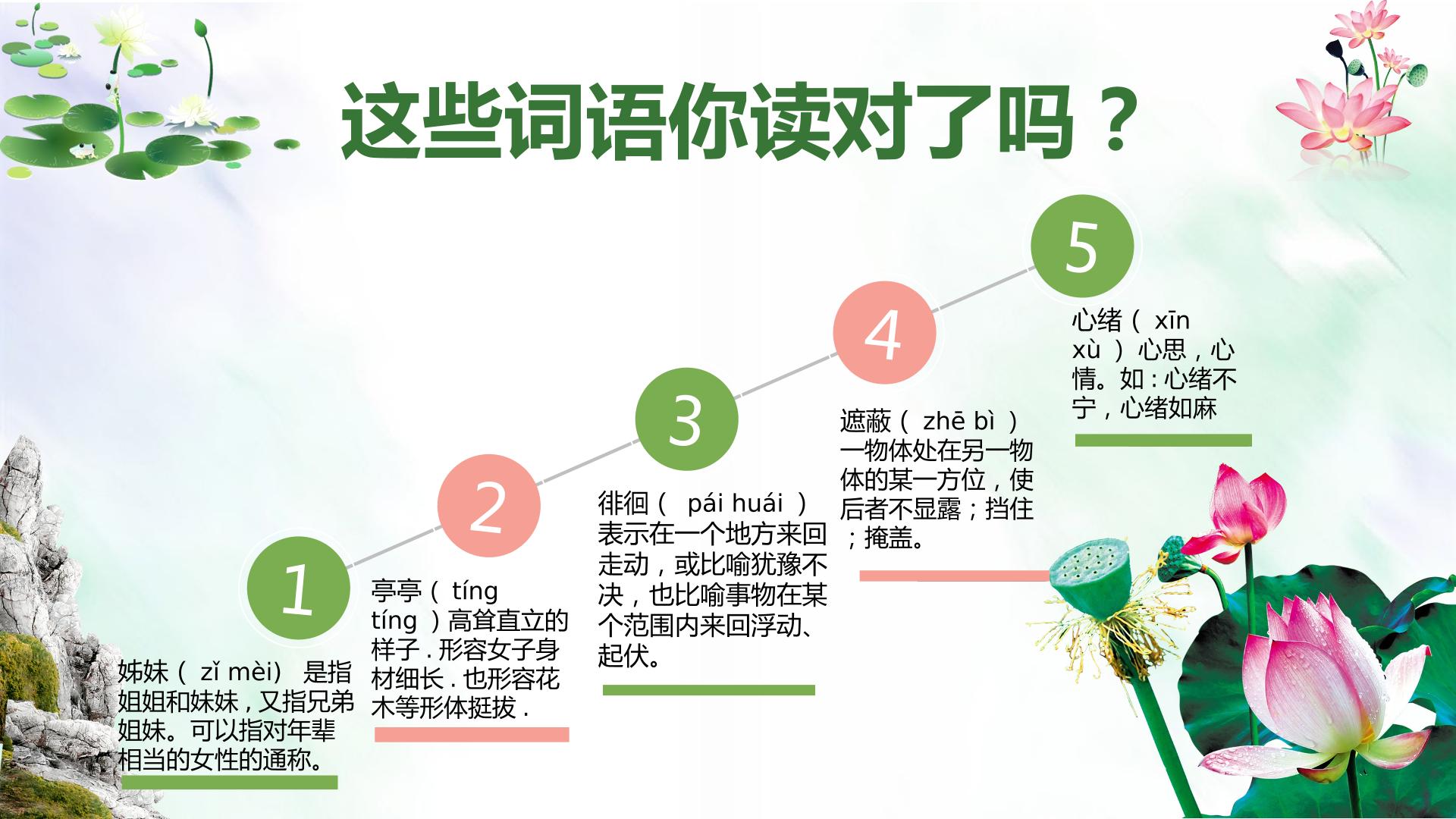 这些词语你读对了吗？

1

姊妹（ zǐ mèi） 是指姐姐和妹妹，又指兄弟姐妹。可以指对年辈相当的女性的通称。

2

亭亭（ tíng tíng ）高耸直立的样子 . 形容女子身材细长 . 也形容花木等形体挺拔 .

3

徘徊（ pái huái ）表示在一个地方来回走动，或比喻犹豫不决，也比喻事物在某个范围内来回浮动、起伏。

4

遮蔽（ zhē bì ）一物体处在另一物体的某一方位，使后者不显露；挡住；掩盖。

5

心绪（ xīn xù ）心思，心情。如：心绪不宁，心绪如麻